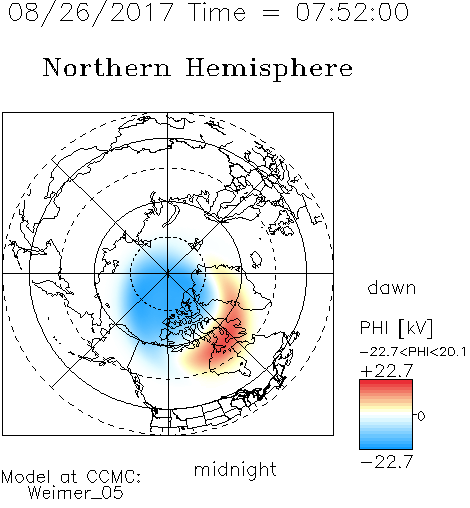 08/26/2017 Time = 07:52:00

Northern Hemisphere

dawn

PHI [kV]

−22.7<PHI<20.1

+22.7

0

−22.7

midnight

Model at CCMC:
Weimer_05